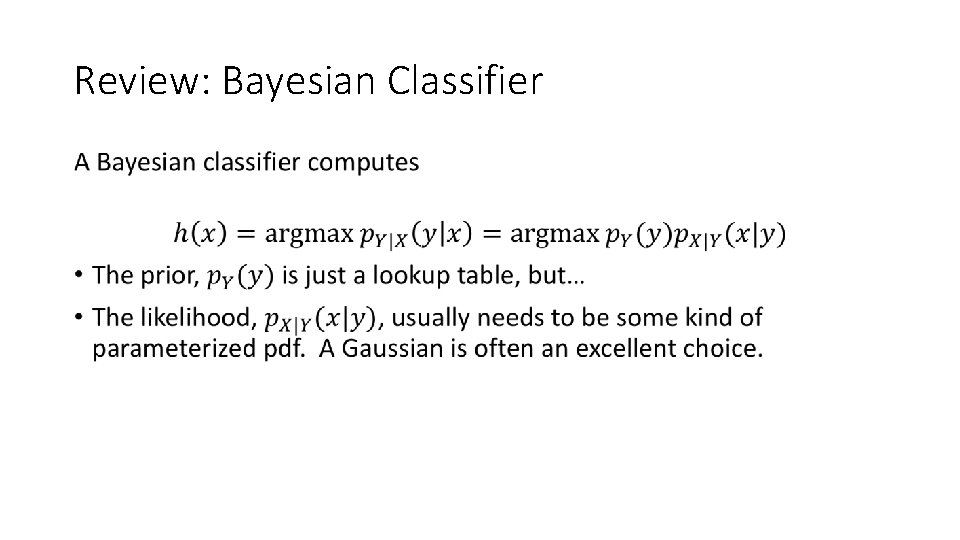 Review: Bayesian Classifier

A Bayesian classifier computes

$h(x) = \operatorname{argmax} p_{Y|X}(y|x) = \operatorname{argmax} p_Y(y)p_{X|Y}(x|y)$

• The prior, $p_Y(y)$ is just a lookup table, but…

• The likelihood, $p_{X|Y}(x|y)$, usually needs to be some kind of parameterized pdf. A Gaussian is often an excellent choice.